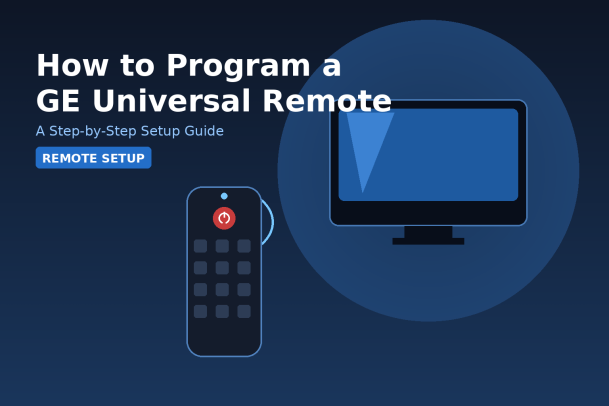 How to Program a
GE Universal Remote

A Step-by-Step Setup Guide

REMOTE SETUP